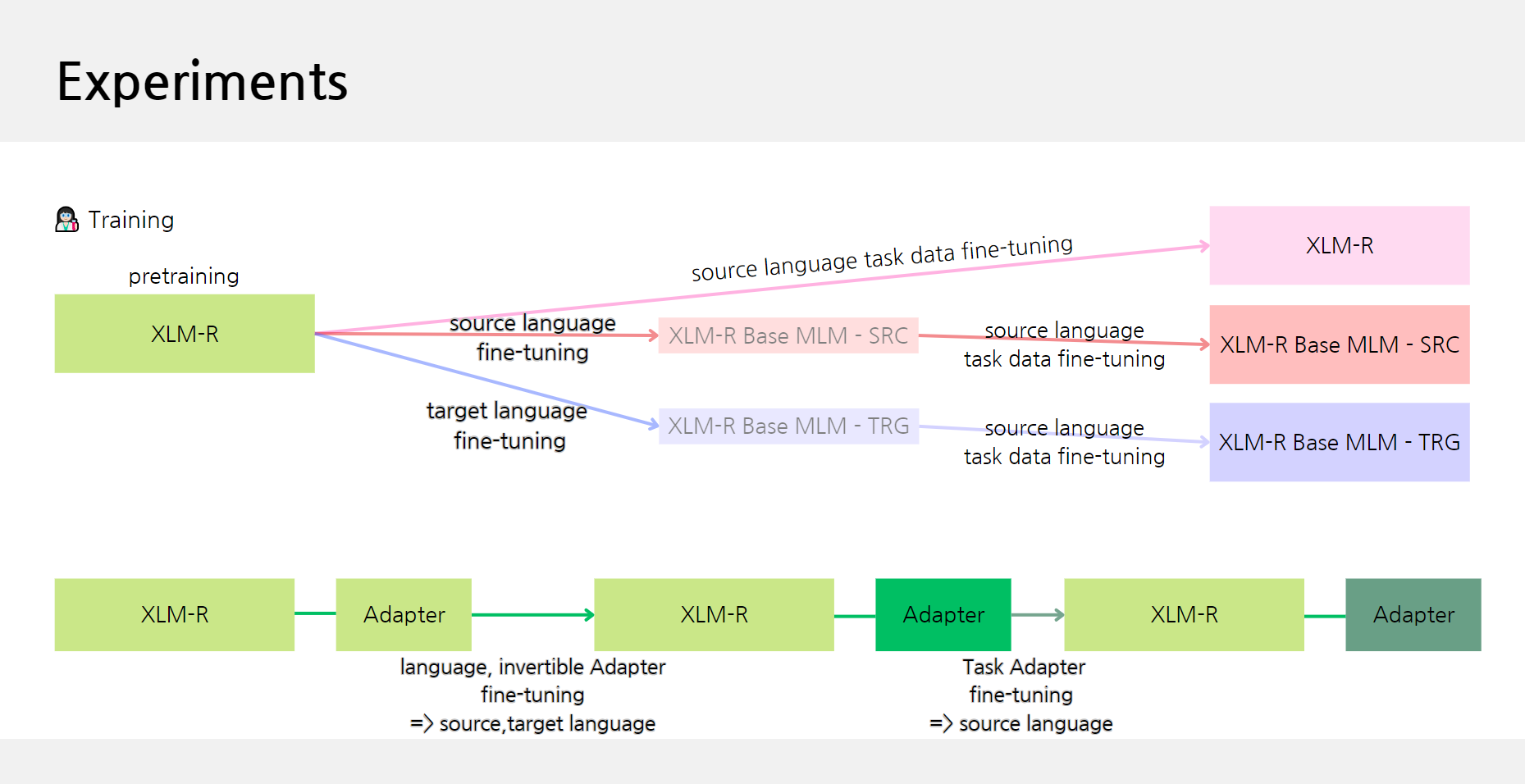 Experiments

Training

pretraining

XLM-R

source language task data fine-tuning

XLM-R

source language fine-tuning

XLM-R Base MLM - SRC

source language task data fine-tuning

XLM-R Base MLM - SRC

target language fine-tuning

XLM-R Base MLM - TRG

source language task data fine-tuning

XLM-R Base MLM - TRG

XLM-R

Adapter

XLM-R

Adapter

XLM-R

Adapter

language, invertible Adapter fine-tuning => source,target language

Task Adapter fine-tuning => source language